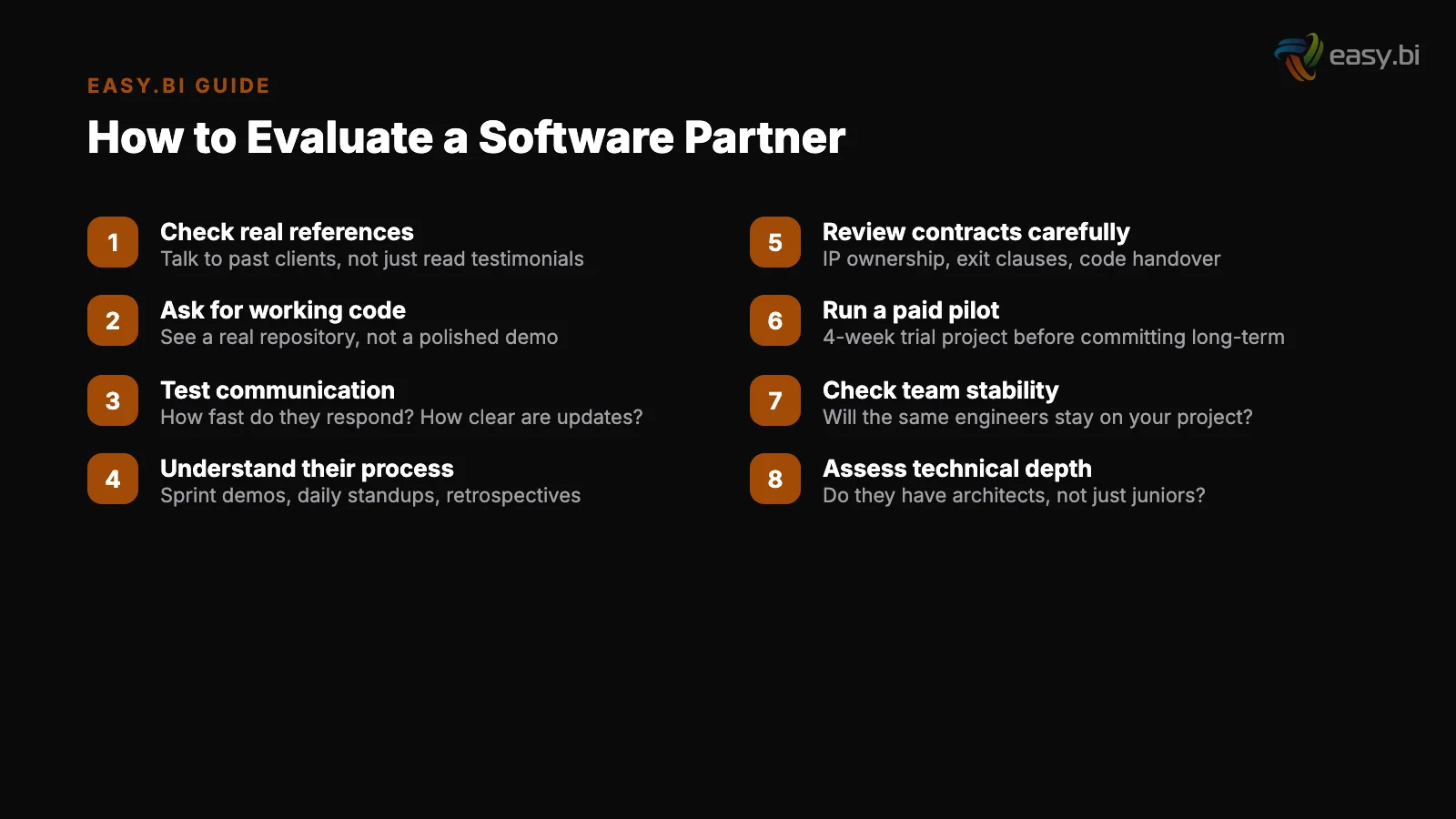 easy.bi

EASY.BI GUIDE

How to Evaluate a Software Partner

1 Check real references
Talk to past clients, not just read testimonials

2 Ask for working code
See a real repository, not a polished demo

3 Test communication
How fast do they respond? How clear are updates?

4 Understand their process
Sprint demos, daily standups, retrospectives

5 Review contracts carefully
IP ownership, exit clauses, code handover

6 Run a paid pilot
4-week trial project before committing long-term

7 Check team stability
Will the same engineers stay on your project?

8 Assess technical depth
Do they have architects, not just juniors?